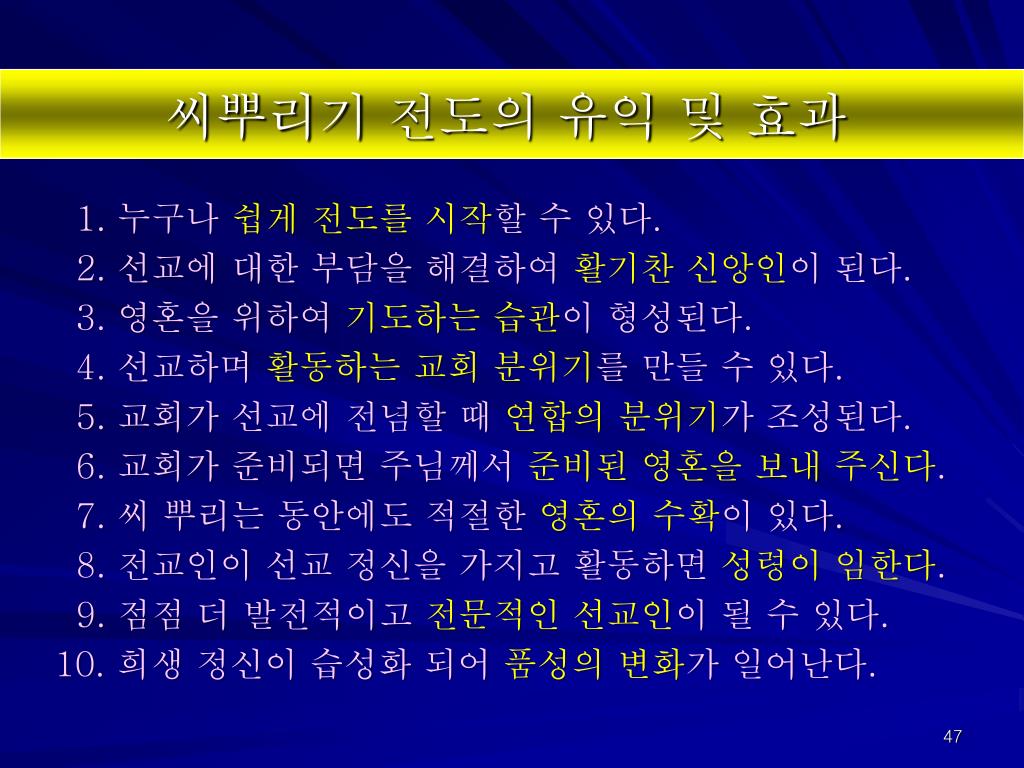 씨뿌리기 전도의 유익 및 효과

1. 누구나 쉽게 전도를 시작할 수 있다.
2. 선교에 대한 부담을 해결하여 활기찬 신앙인이 된다.
3. 영혼을 위하여 기도하는 습관이 형성된다.
4. 선교하며 활동하는 교회 분위기를 만들 수 있다.
5. 교회가 선교에 전념할 때 연합의 분위기가 조성된다.
6. 교회가 준비되면 주님께서 준비된 영혼을 보내 주신다.
7. 씨 뿌리는 동안에도 적절한 영혼의 수확이 있다.
8. 전교인이 선교 정신을 가지고 활동하면 성령이 임한다.
9. 점점 더 발전적이고 전문적인 선교인이 될 수 있다.
10. 희생 정신이 습성화 되어 품성의 변화가 일어난다.

47